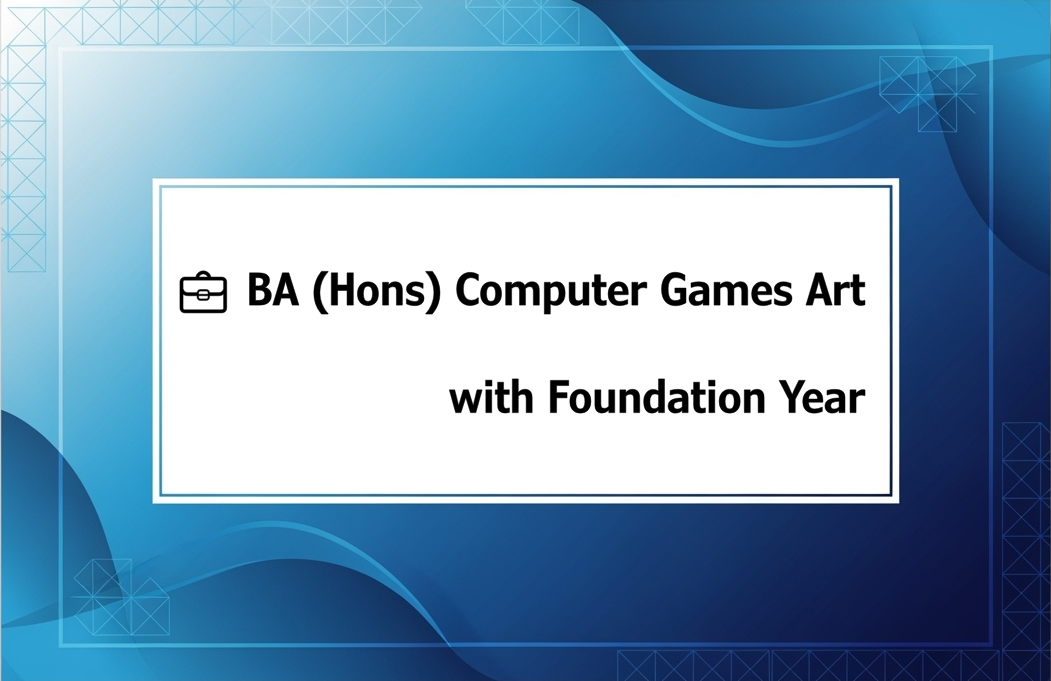 BA (Hons) Computer Games Art with Foundation Year